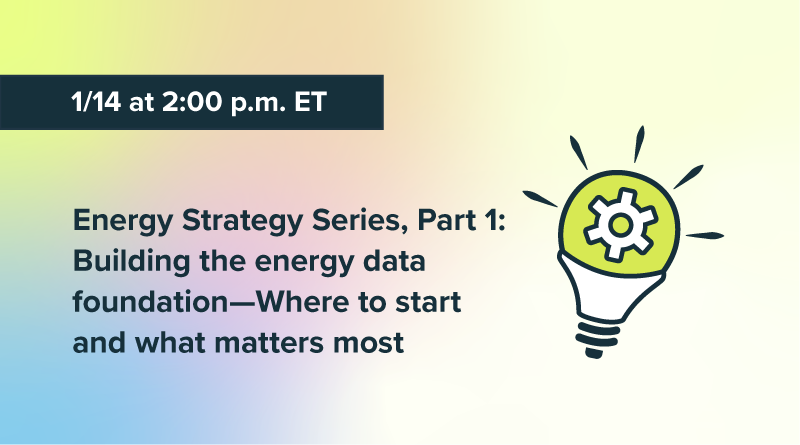 1/14 at 2:00 p.m. ET

Energy Strategy Series, Part 1: Building the energy data foundation—Where to start and what matters most